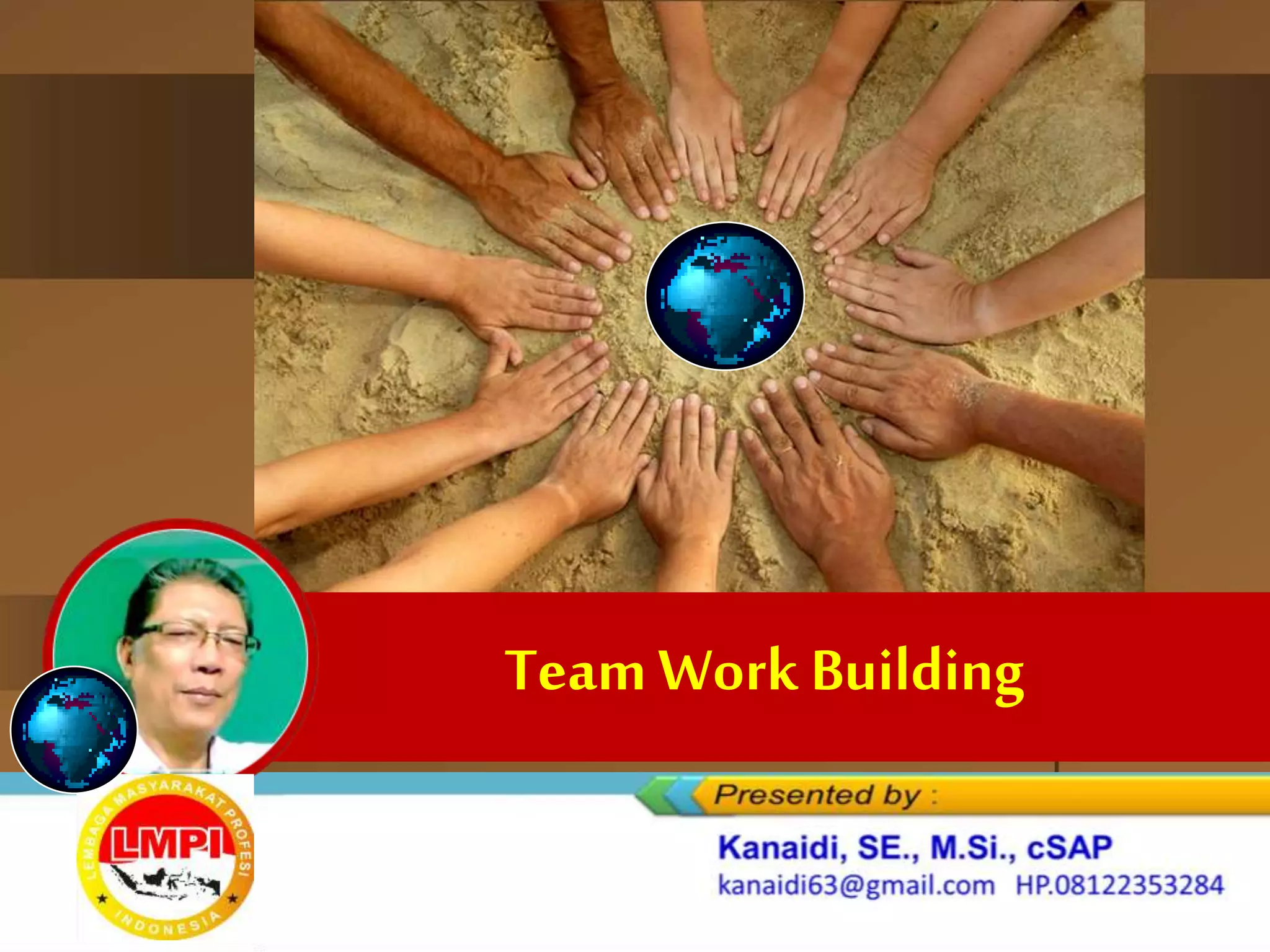 Team Work Building

LEMBAGA MASYARAKAT PROFESI
LMPI
INDONESIA

Presented by :

Kanaidi, SE., M.Si., cSAP
kanaidi63@gmail.com HP.08122353284